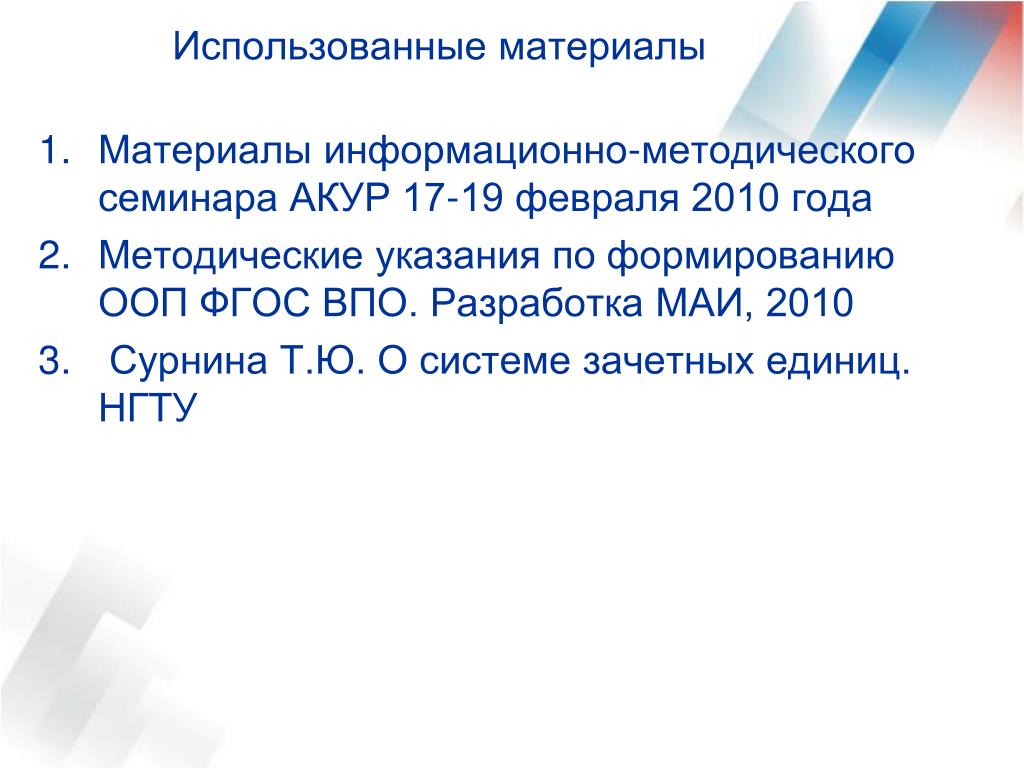 Использованные материалы

1. Материалы информационно-методического семинара АКУР 17-19 февраля 2010 года
2. Методические указания по формированию ООП ФГОС ВПО. Разработка МАИ, 2010
3. Сурнина Т.Ю. О системе зачетных единиц. НГТУ